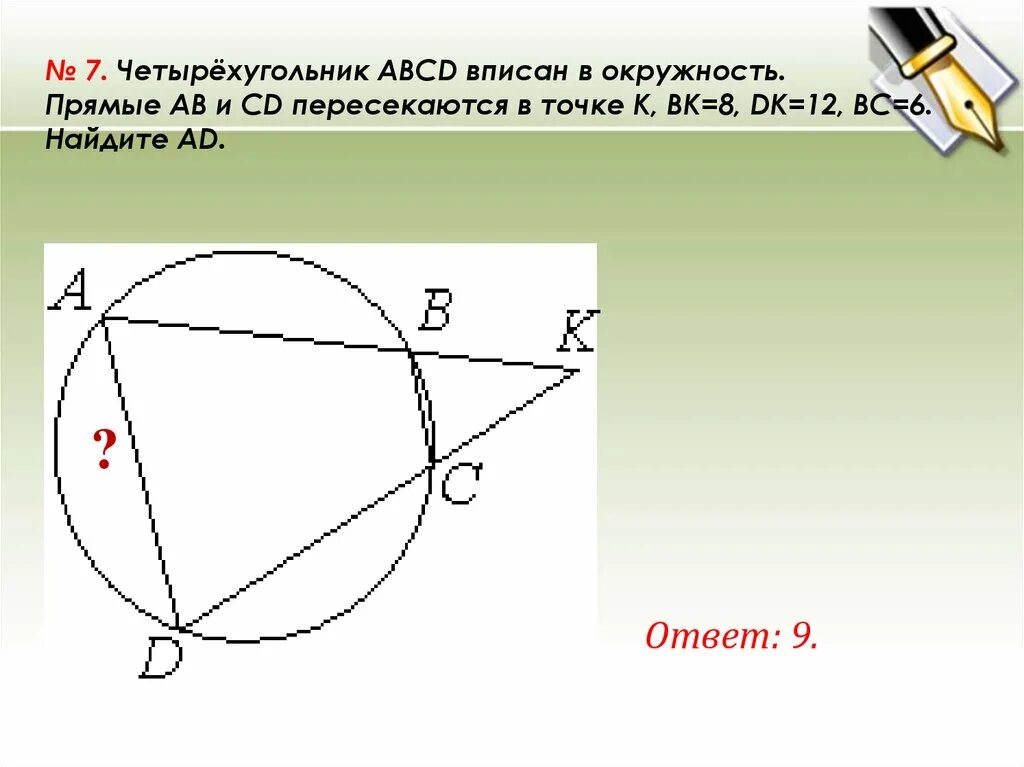 № 7. Четырёхугольник ABCD вписан в окружность. Прямые AB и CD пересекаются в точке K, BK=8, DK=12, BC=6. Найдите AD.

A
B
K
?
C
D

Ответ: 9.